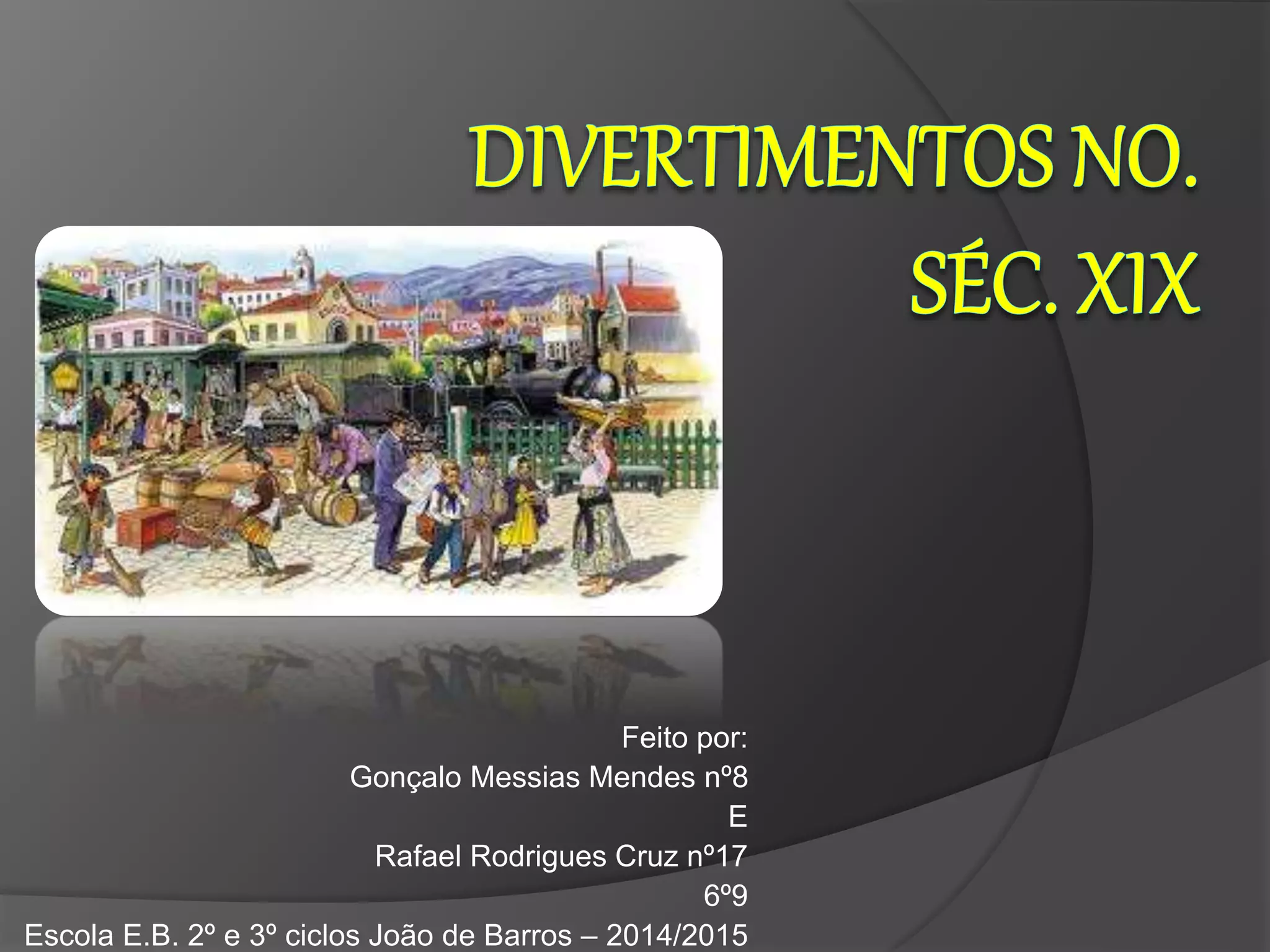 DIVERTIMENTOS NO. SÉC. XIX

Feito por:
Gonçalo Messias Mendes nº8
E
Rafael Rodrigues Cruz nº17
6º9
Escola E.B. 2º e 3º ciclos João de Barros – 2014/2015